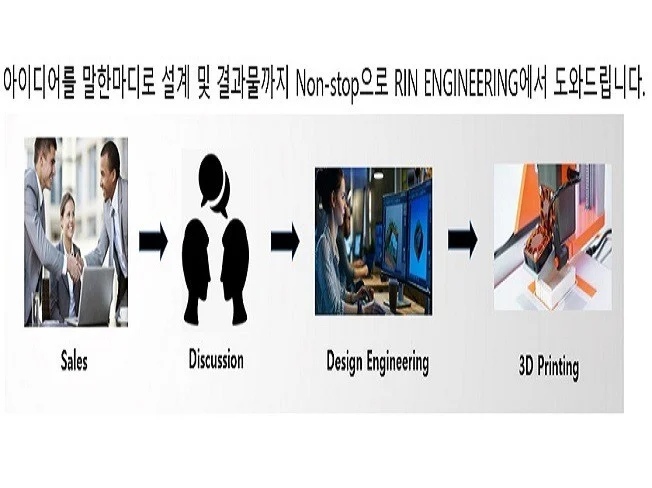 아이디어를 말한마디로 설계 및 결과물까지 Non-stop으로 RIN ENGINEERING에서 도와드립니다.

Sales

Discussion

Design Engineering

3D Printing